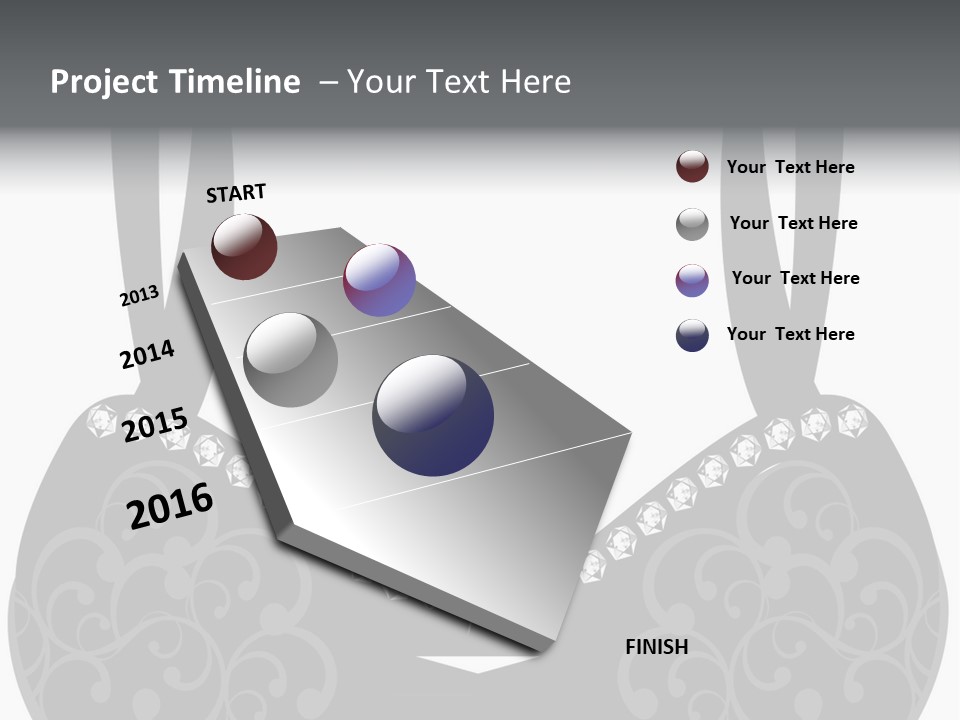 Project Timeline – Your Text Here

START

2013

2014

2015

2016

FINISH

Your Text Here

Your Text Here

Your Text Here

Your Text Here